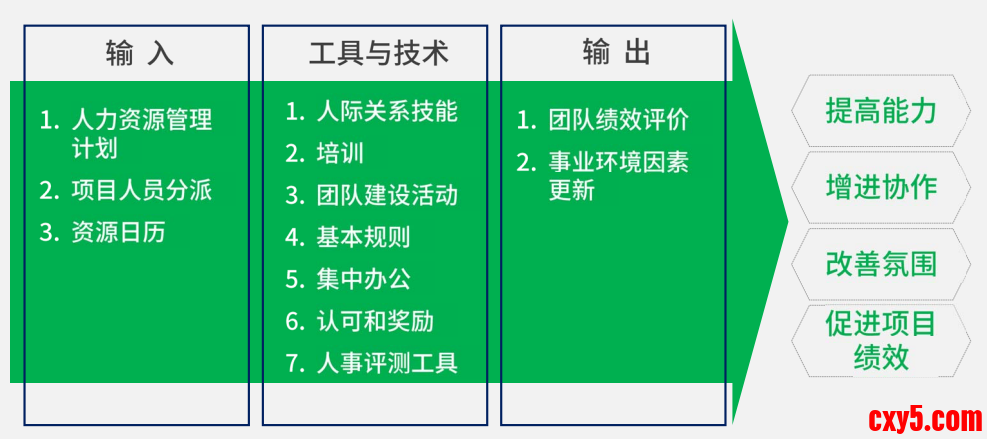 输 入

1. 人力资源管理计划
2. 项目人员分派
3. 资源日历

工具与技术

1. 人际关系技能
2. 培训
3. 团队建设活动
4. 基本规则
5. 集中办公
6. 认可和奖励
7. 人事评测工具

输 出

1. 团队绩效评价
2. 事业环境因素更新

提高能力

增进协作

改善氛围

促进项目绩效

cxy5.com